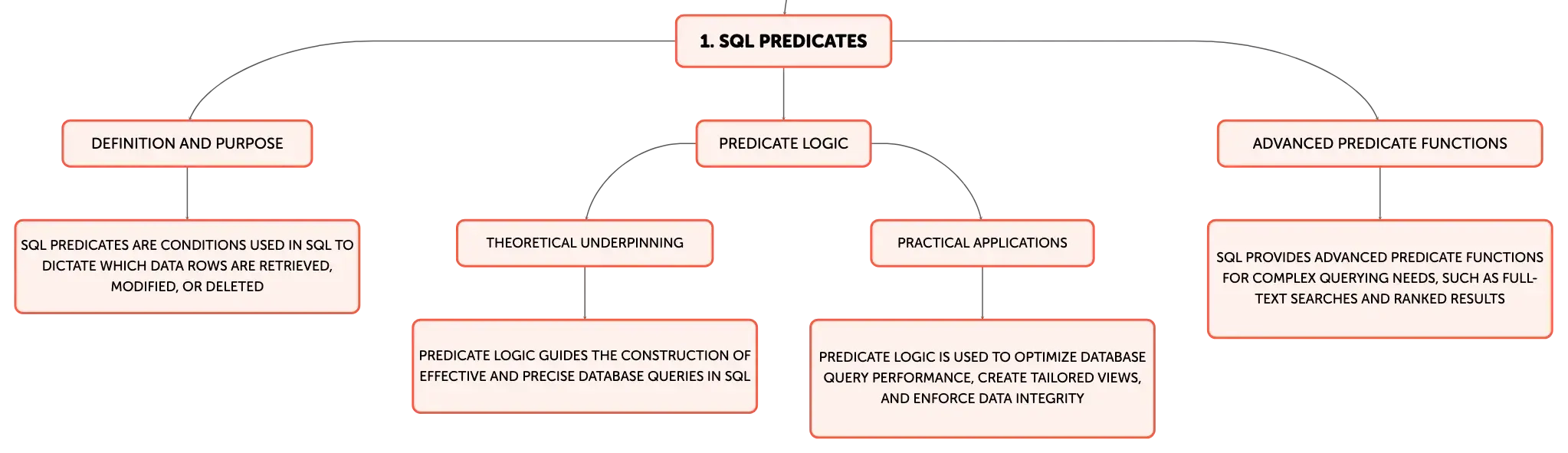 1. SQL PREDICATES

DEFINITION AND PURPOSE

SQL PREDICATES ARE CONDITIONS USED IN SQL TO DICTATE WHICH DATA ROWS ARE RETRIEVED, MODIFIED, OR DELETED

PREDICATE LOGIC

THEORETICAL UNDERPINNING

PREDICATE LOGIC GUIDES THE CONSTRUCTION OF EFFECTIVE AND PRECISE DATABASE QUERIES IN SQL

PRACTICAL APPLICATIONS

PREDICATE LOGIC IS USED TO OPTIMIZE DATABASE QUERY PERFORMANCE, CREATE TAILORED VIEWS, AND ENFORCE DATA INTEGRITY

ADVANCED PREDICATE FUNCTIONS

SQL PROVIDES ADVANCED PREDICATE FUNCTIONS FOR COMPLEX QUERYING NEEDS, SUCH AS FULL-TEXT SEARCHES AND RANKED RESULTS